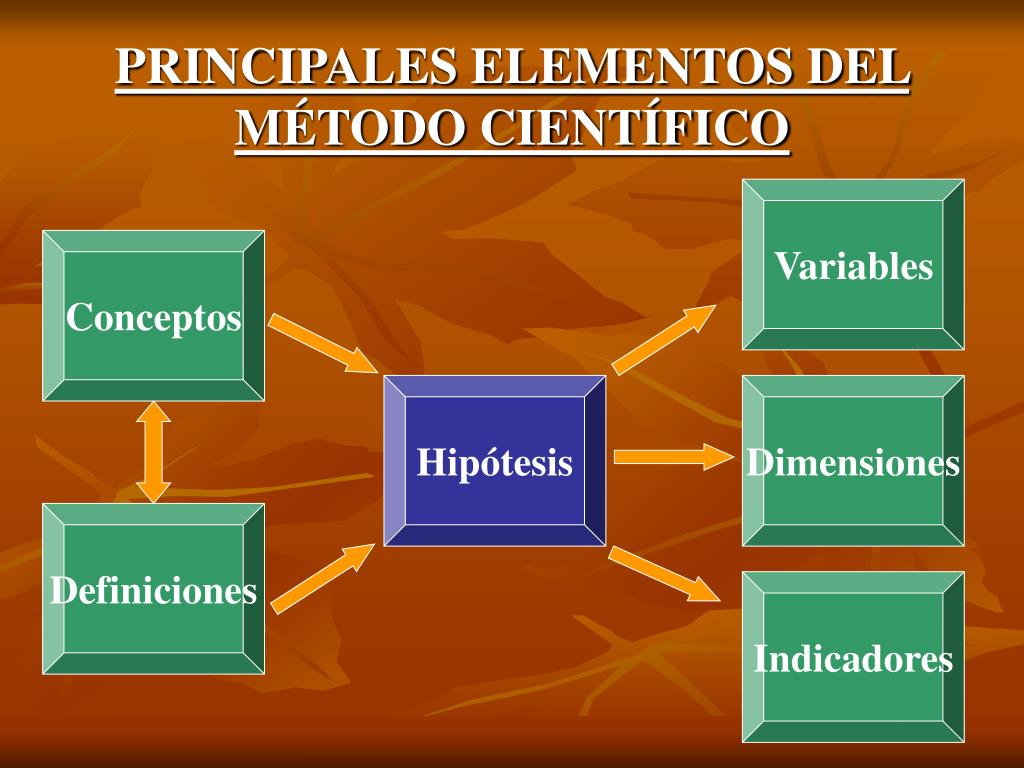 PRINCIPALES ELEMENTOS DEL MÉTODO CIENTÍFICO

Conceptos

Definiciones

Hipótesis

Variables

Dimensiones

Indicadores